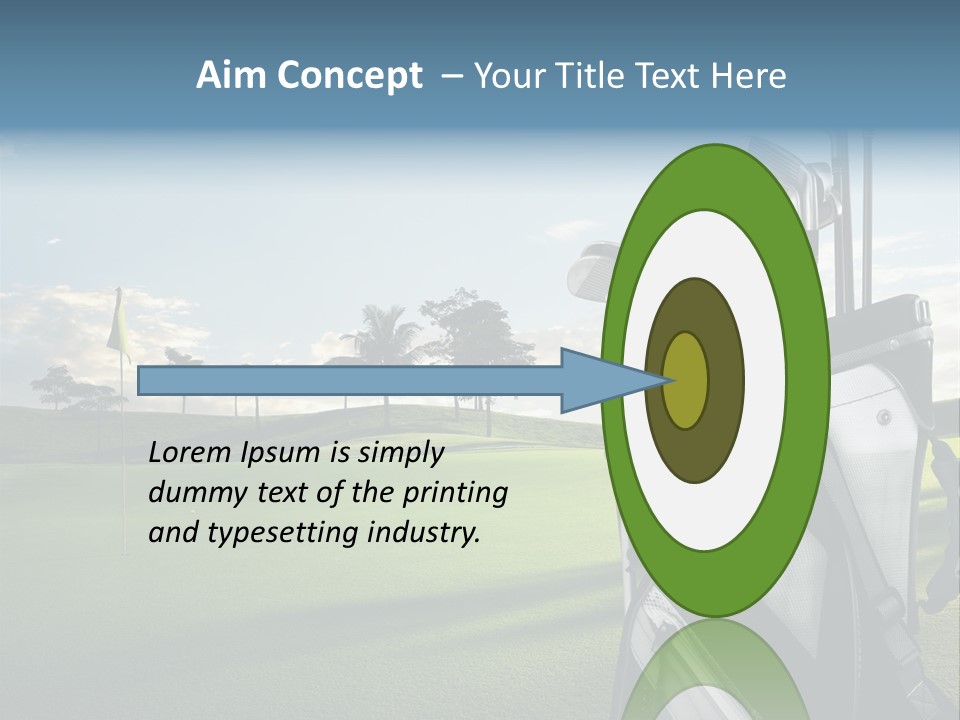 Aim Concept – Your Title Text Here

Lorem Ipsum is simply dummy text of the printing and typesetting industry.